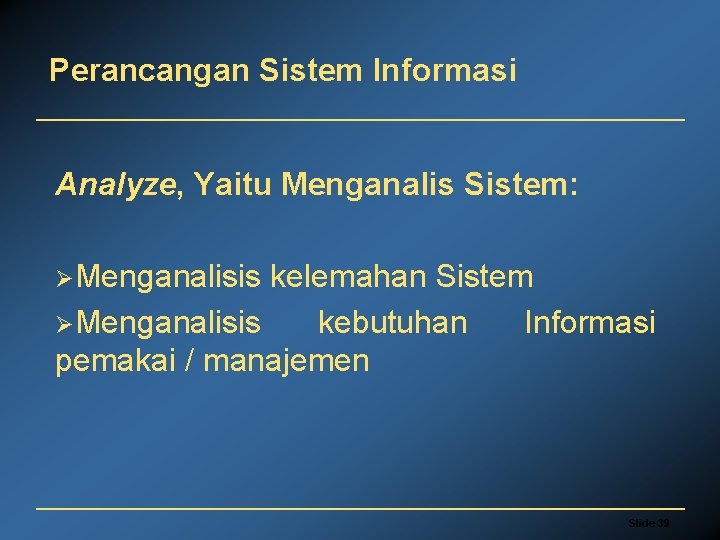 Perancangan Sistem Informasi

Analyze, Yaitu Menganalis Sistem:

➢Menganalisis kelemahan Sistem

➢Menganalisis kebutuhan Informasi pemakai / manajemen

Slide 39